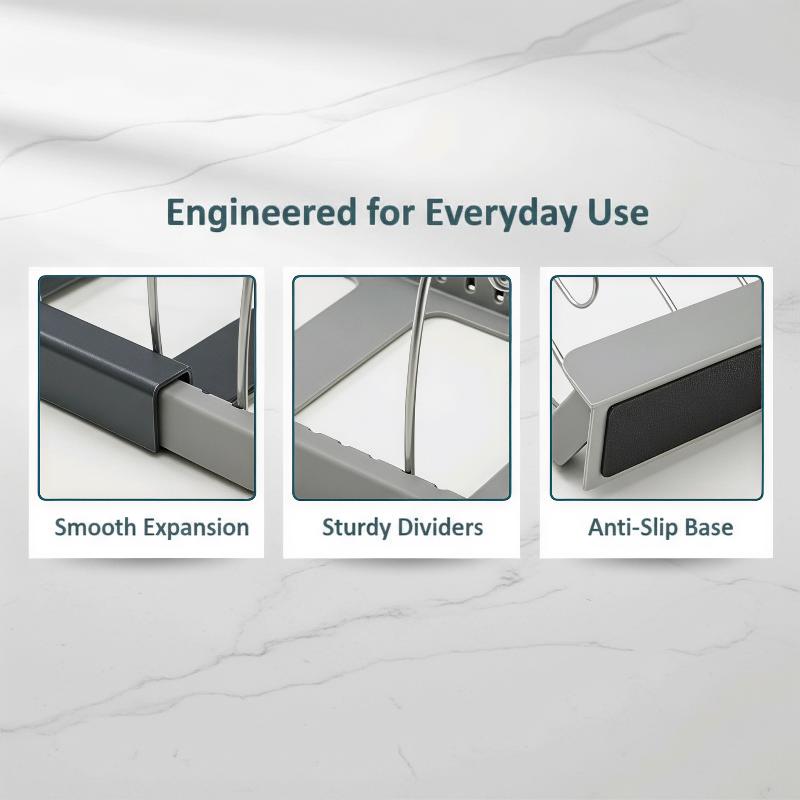 Engineered for Everyday Use

Smooth Expansion

Sturdy Dividers

Anti-Slip Base